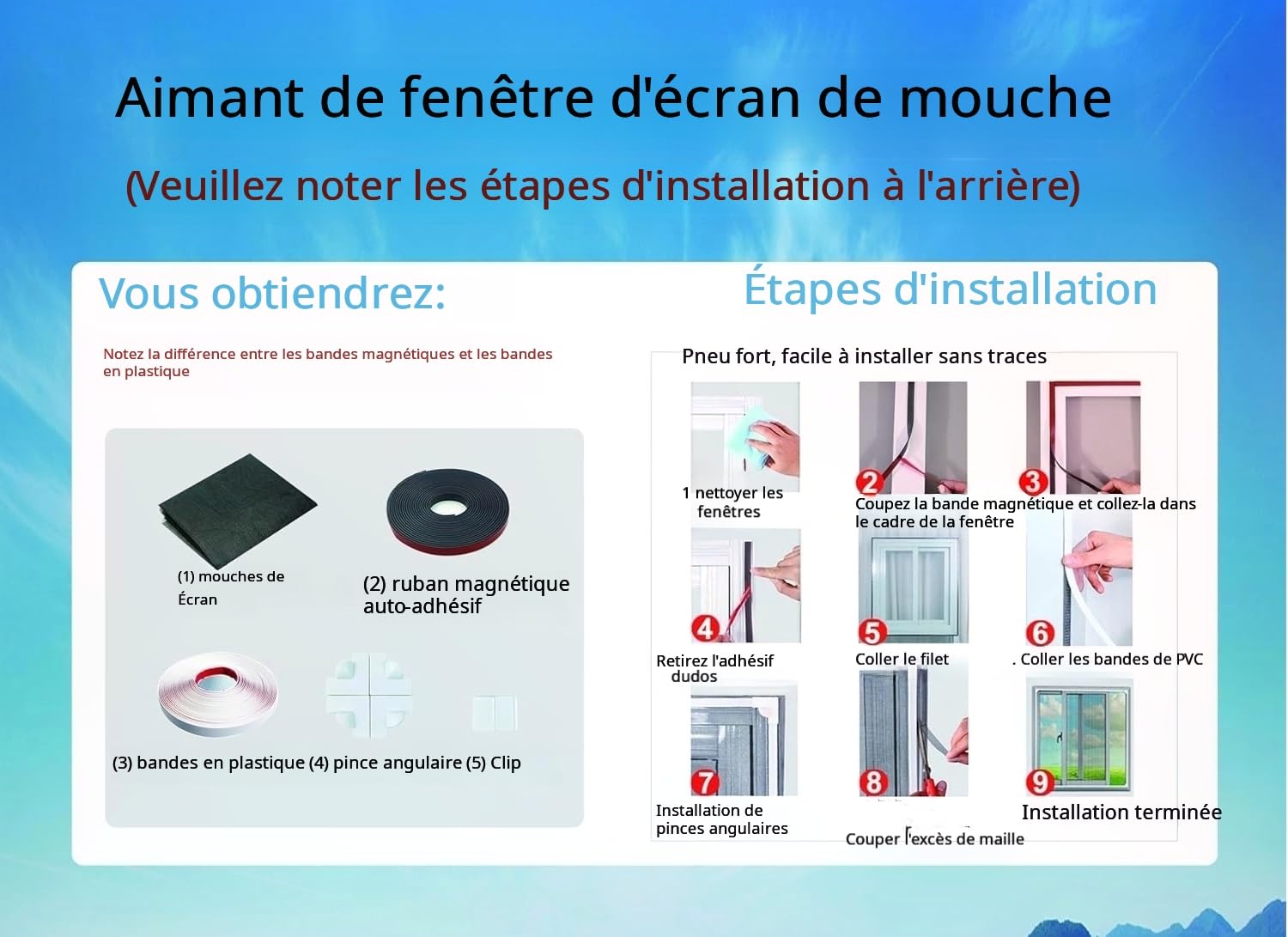 Aimant de fenêtre d'écran de mouche

(Veuillez noter les étapes d'installation à l'arrière)

Vous obtiendrez:

Notez la différence entre les bandes magnétiques et les bandes en plastique

(1) mouches de Écran

(2) ruban magnétique auto-adhésif

(3) bandes en plastique (4) pince angulaire (5) Clip

Étapes d'installation

Pneu fort, facile à installer sans traces

1 nettoyer les fenêtres

2

3

Coupez la bande magnétique et collez-la dans le cadre de la fenêtre

4

Retirez l'adhésif dudos

5

Coller le filet

6

. Coller les bandes de PVC

7

Installation de pinces angulaires

8

Couper l'excès de maille

9

Installation terminée